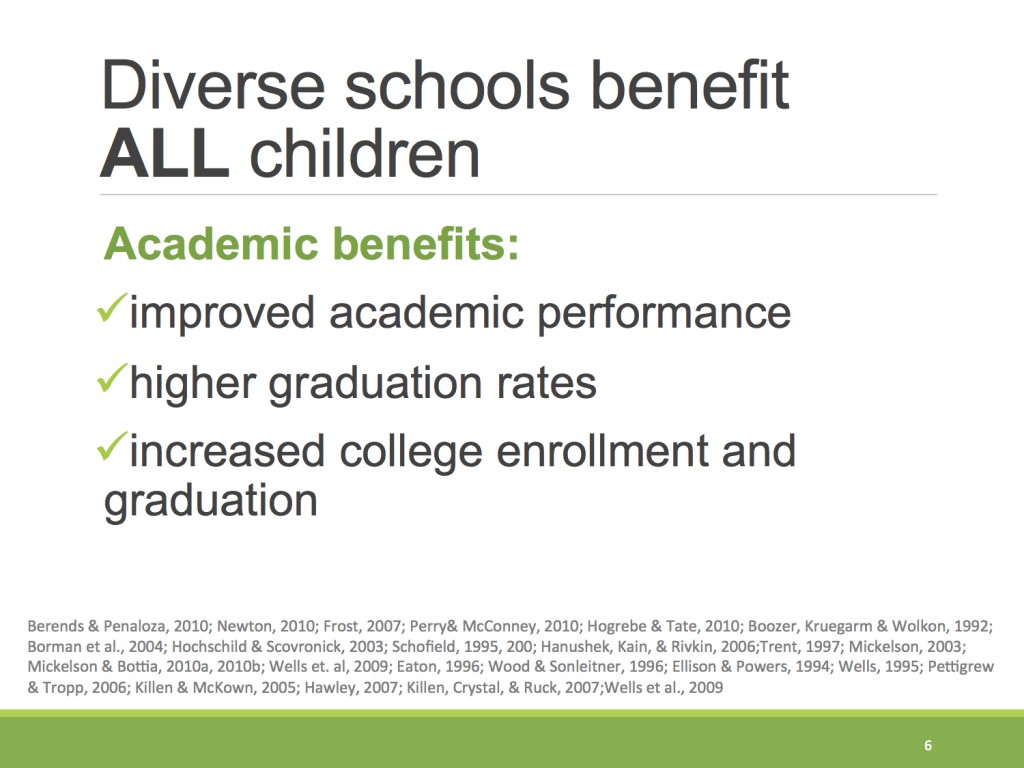 Diverse schools benefit ALL children

Academic benefits:

✓improved academic performance

✓higher graduation rates

✓increased college enrollment and graduation

Berends & Penaloza, 2010; Newton, 2010; Frost, 2007; Perry& McConney, 2010; Hogrebe & Tate, 2010; Boozer, Kruegarm & Wolkon, 1992; Borman et al., 2004; Hochschild & Scovronick, 2003; Schofield, 1995, 200; Hanushek, Kain, & Rivkin, 2006;Trent, 1997; Mickelson, 2003; Mickelson & Bottia, 2010a, 2010b; Wells et. al, 2009; Eaton, 1996; Wood & Sonleitner, 1996; Ellison & Powers, 1994; Wells, 1995; Pettigrew & Tropp, 2006; Killen & McKown, 2005; Hawley, 2007; Killen, Crystal, & Ruck, 2007;Wells et al., 2009

6